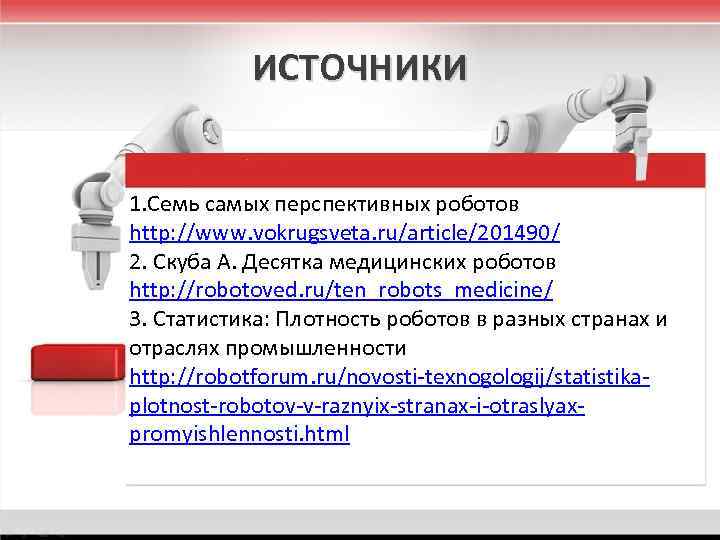 ИСТОЧНИКИ

1.Семь самых перспективных роботов http://www.vokrugsveta.ru/article/201490/
2. Скуба А. Десятка медицинских роботов http://robotoved.ru/ten_robots_medicine/
3. Статистика: Плотность роботов в разных странах и отраслях промышленности http://robotforum.ru/novosti-texnogologij/statistika-plotnost-robotov-v-raznyix-stranax-i-otraslyax-promyishlennosti.html